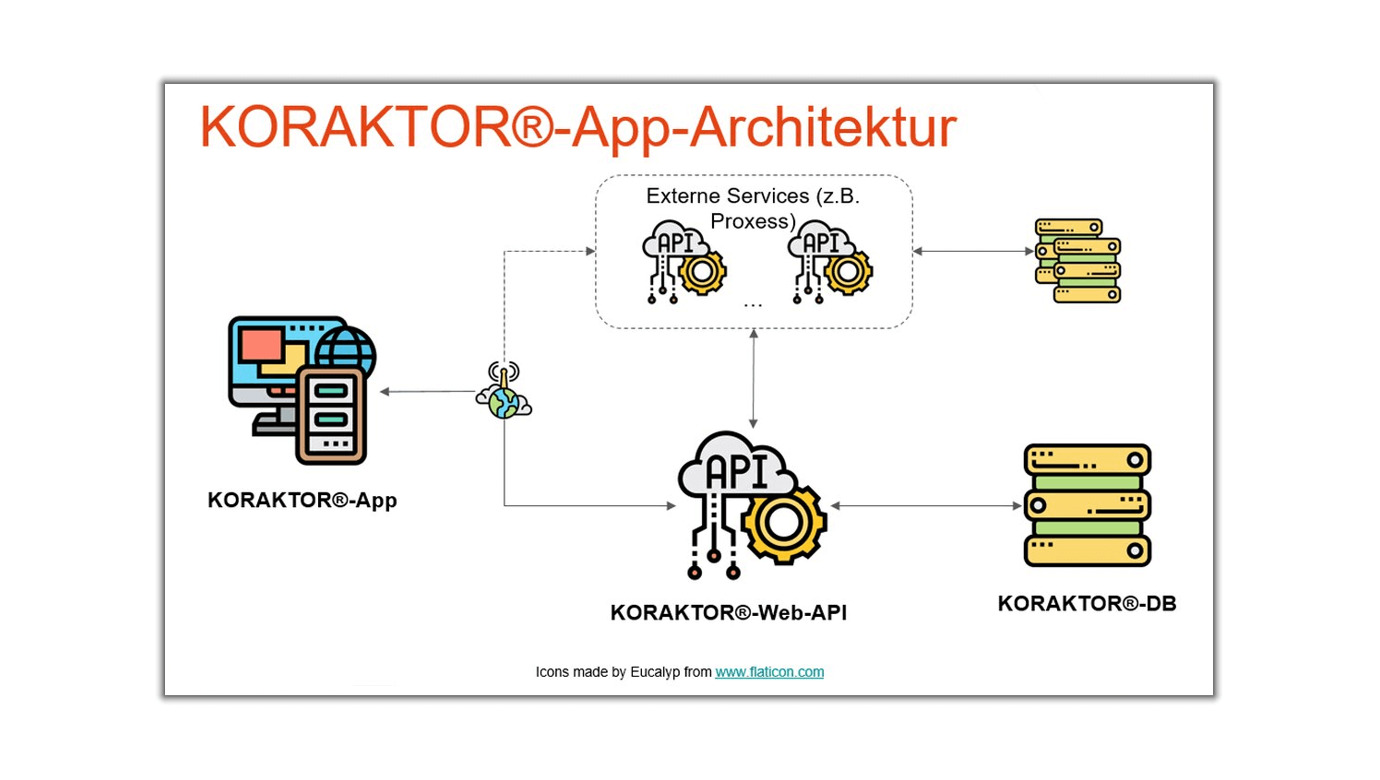 KORAKTOR®-App-Architektur

Externe Services (z.B. Proxess)

API

API

...

KORAKTOR®-App

API

KORAKTOR®-Web-API

KORAKTOR®-DB

Icons made by Eucalyp from www.flaticon.com